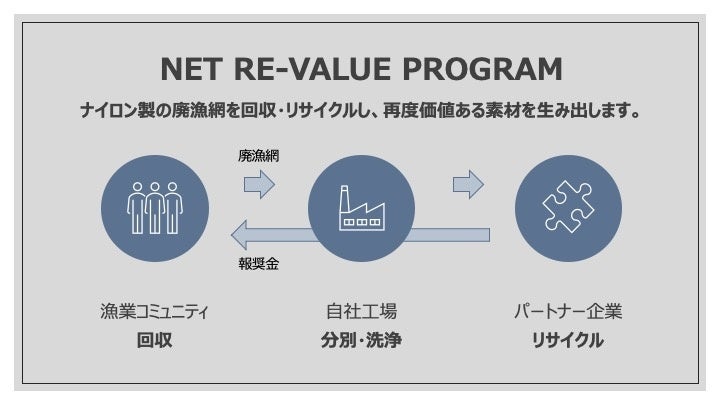 NET RE-VALUE PROGRAM

ナイロン製の廃漁網を回収・リサイクルし、再度価値ある素材を生み出します。

廃漁網

報奨金

漁業コミュニティ
回収

自社工場
分別・洗浄

パートナー企業
リサイクル